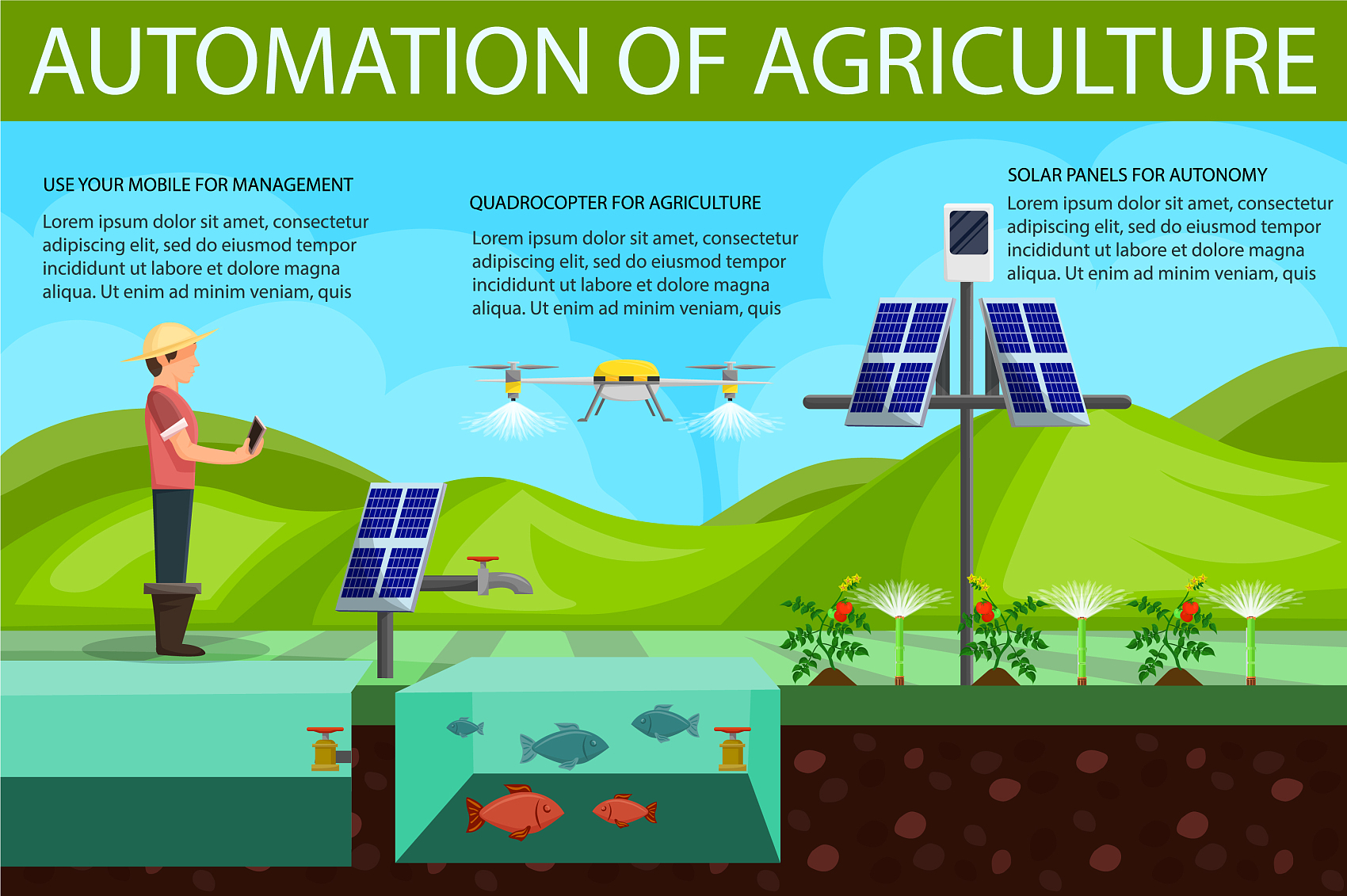 AUTOMATION OF AGRICULTURE

USE YOUR MOBILE FOR MANAGEMENT

Lorem ipsum dolor sit amet, consectetur adipiscing elit, sed do eiusmod tempor incididunt ut labore et dolore magna aliqua. Ut enim ad minim veniam, quis

QUADROCOPTER FOR AGRICULTURE

Lorem ipsum dolor sit amet, consectetur adipiscing elit, sed do eiusmod tempor incididunt ut labore et dolore magna aliqua. Ut enim ad minim veniam, quis

SOLAR PANELS FOR AUTONOMY

Lorem ipsum dolor sit amet, consectetur adipiscing elit, sed do eiusmod tempor incididunt ut labore et dolore magna aliqua. Ut enim ad minim veniam, quis